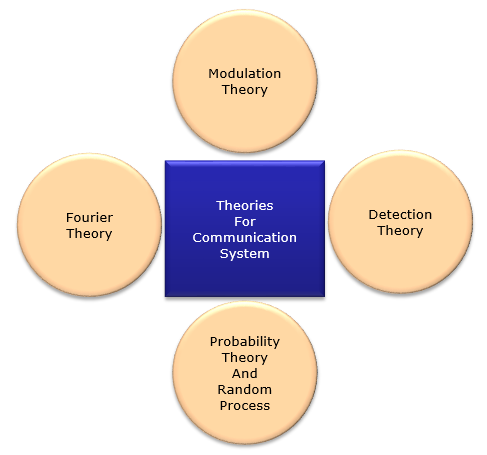 Modulation Theory

Fourier Theory

Theories For Communication System

Detection Theory

Probability Theory And Random Process